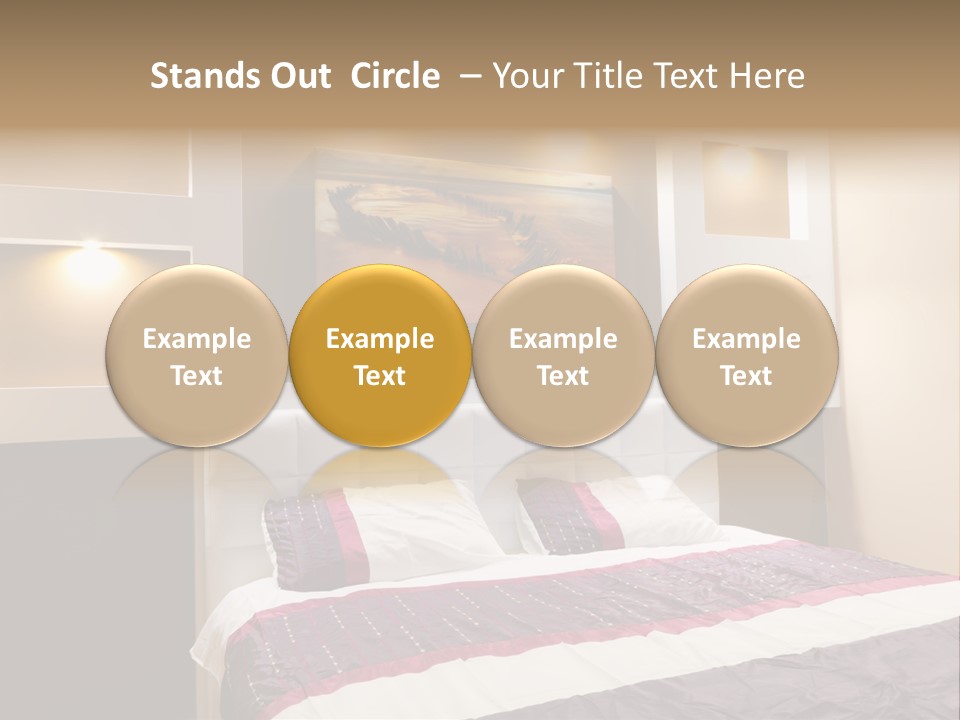 Stands Out Circle – Your Title Text Here

Example Text

Example Text

Example Text

Example Text